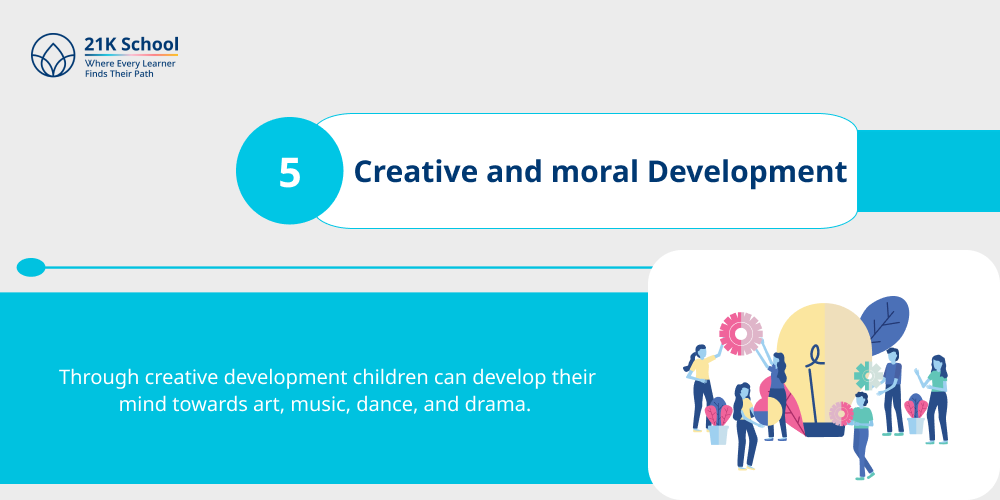 21K School
Where Every Learner Finds Their Path

5 Creative and moral Development

Through creative development children can develop their mind towards art, music, dance, and drama.